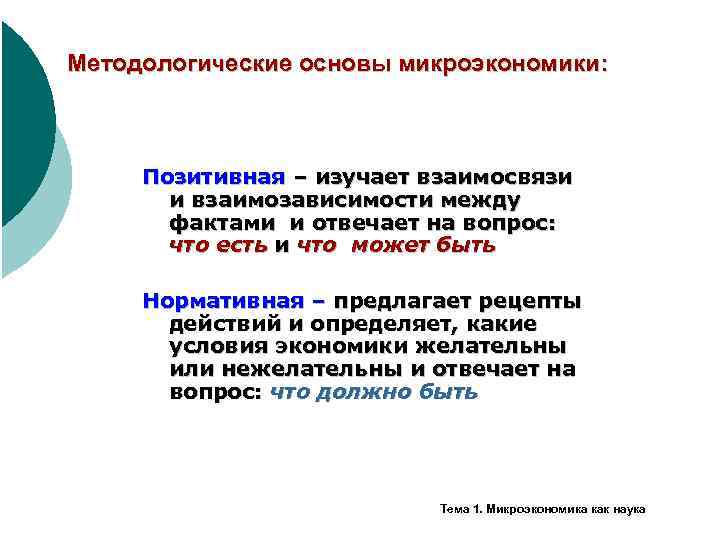 Методологические основы микроэкономики:

Позитивная – изучает взаимосвязи и взаимозависимости между фактами и отвечает на вопрос: что есть и что может быть

Нормативная – предлагает рецепты действий и определяет, какие условия экономики желательны или нежелательны и отвечает на вопрос: что должно быть

Тема 1. Микроэкономика как наука